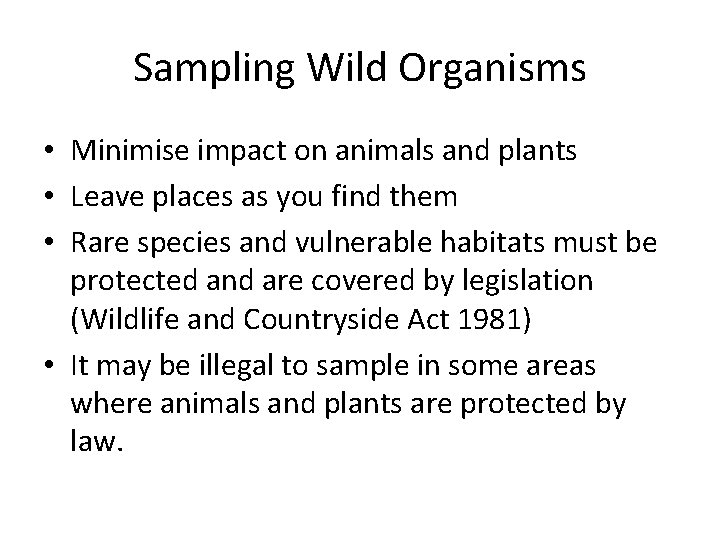 Sampling Wild Organisms

• Minimise impact on animals and plants
• Leave places as you find them
• Rare species and vulnerable habitats must be protected and are covered by legislation (Wildlife and Countryside Act 1981)
• It may be illegal to sample in some areas where animals and plants are protected by law.